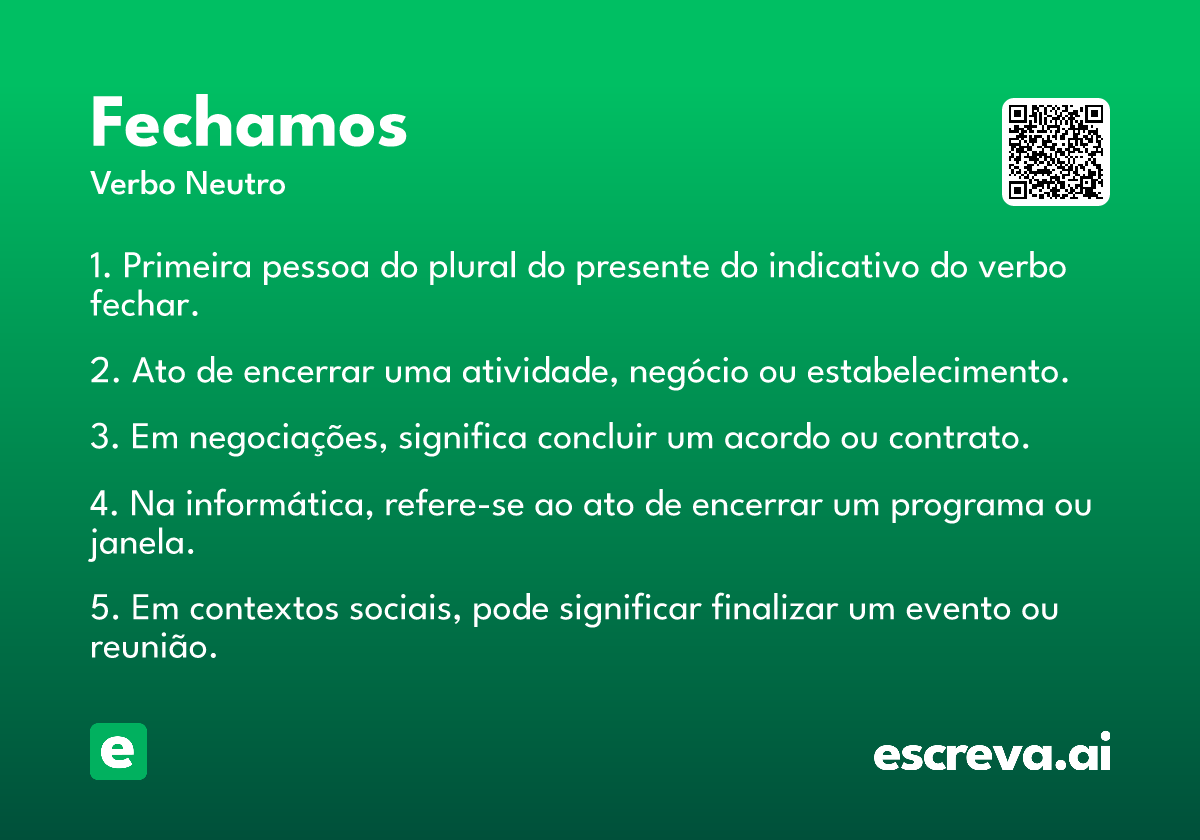 Fechamos
Verbo Neutro

1. Primeira pessoa do plural do presente do indicativo do verbo fechar.

2. Ato de encerrar uma atividade, negócio ou estabelecimento.

3. Em negociações, significa concluir um acordo ou contrato.

4. Na informática, refere-se ao ato de encerrar um programa ou janela.

5. Em contextos sociais, pode significar finalizar um evento ou reunião.

e

escreva.ai